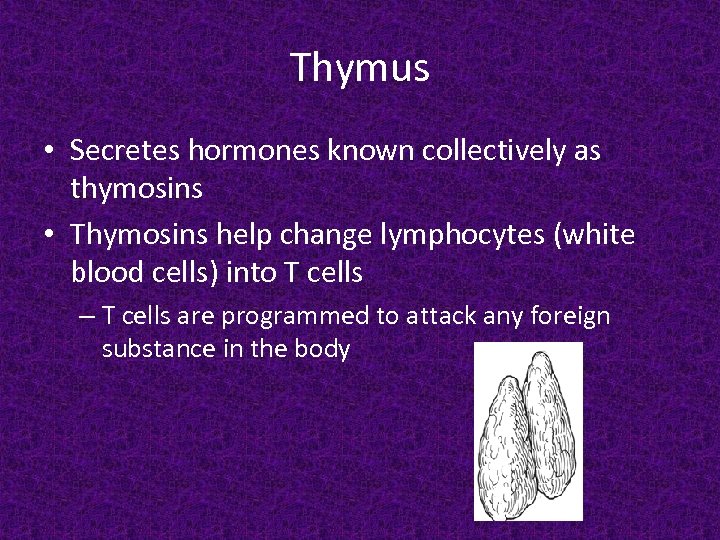 Thymus

• Secretes hormones known collectively as thymosins

• Thymosins help change lymphocytes (white blood cells) into T cells

– T cells are programmed to attack any foreign substance in the body